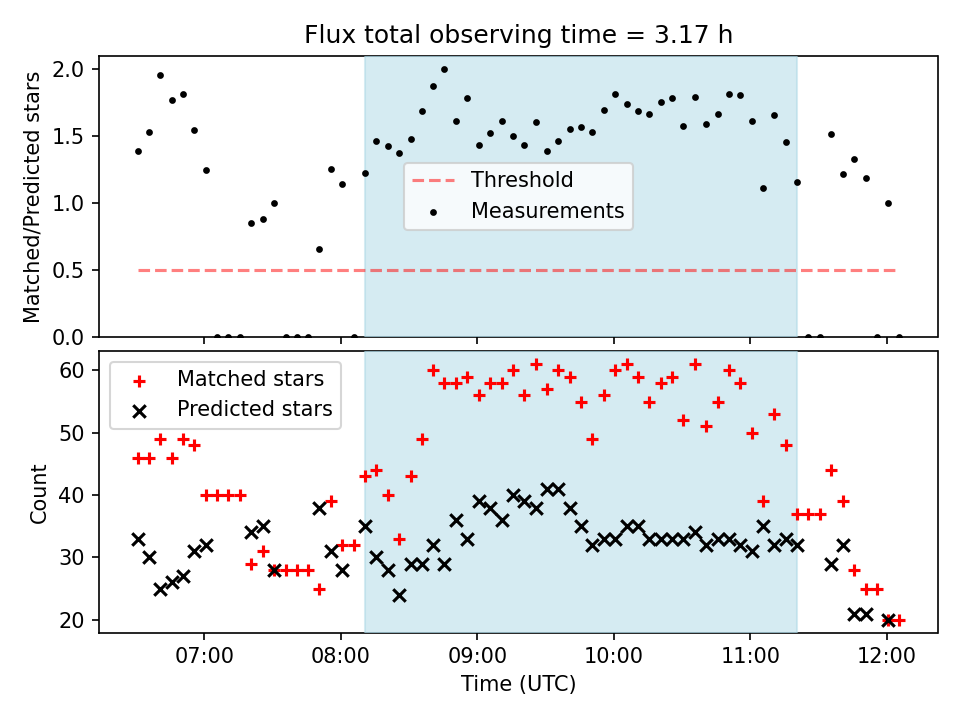 Flux total observing time = 3.17 h

Matched/Predicted stars

2.0
1.5
1.0
0.5
0.0

Threshold
Measurements

Count

60
50
40
30
20

Matched stars
Predicted stars

07:00
08:00
09:00
10:00
11:00
12:00

Time (UTC)